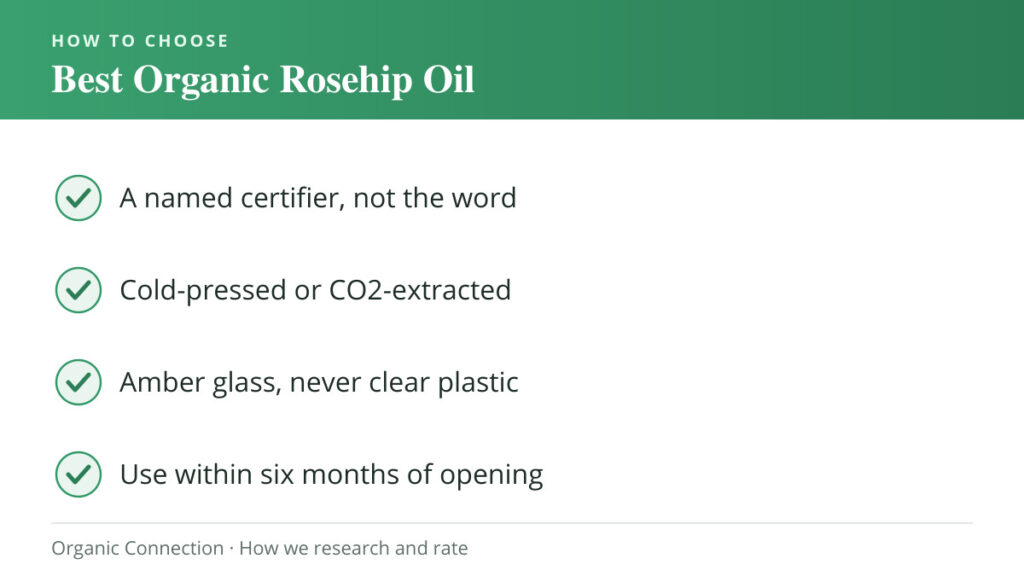 HOW TO CHOOSE
Best Organic Rosehip Oil

A named certifier, not the word

Cold-pressed or CO2-extracted

Amber glass, never clear plastic

Use within six months of opening

Organic Connection · How we research and rate